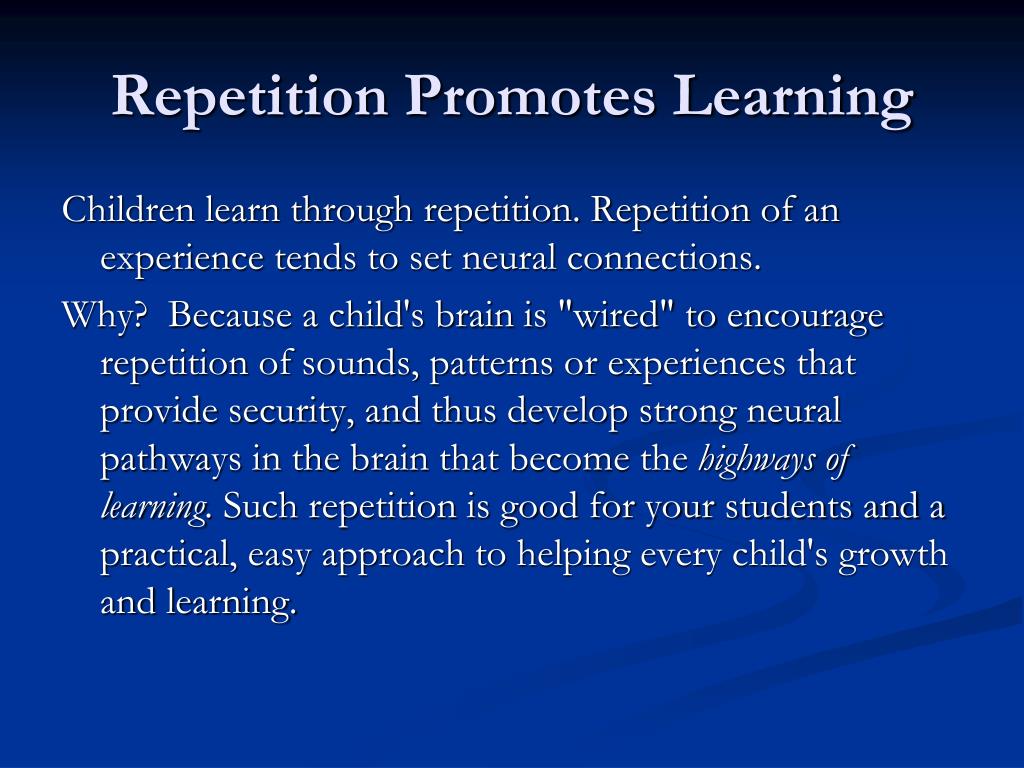 Repetition Promotes Learning

Children learn through repetition. Repetition of an experience tends to set neural connections.

Why?  Because a child's brain is "wired" to encourage repetition of sounds, patterns or experiences that provide security, and thus develop strong neural pathways in the brain that become the highways of learning. Such repetition is good for your students and a practical, easy approach to helping every child's growth and learning.